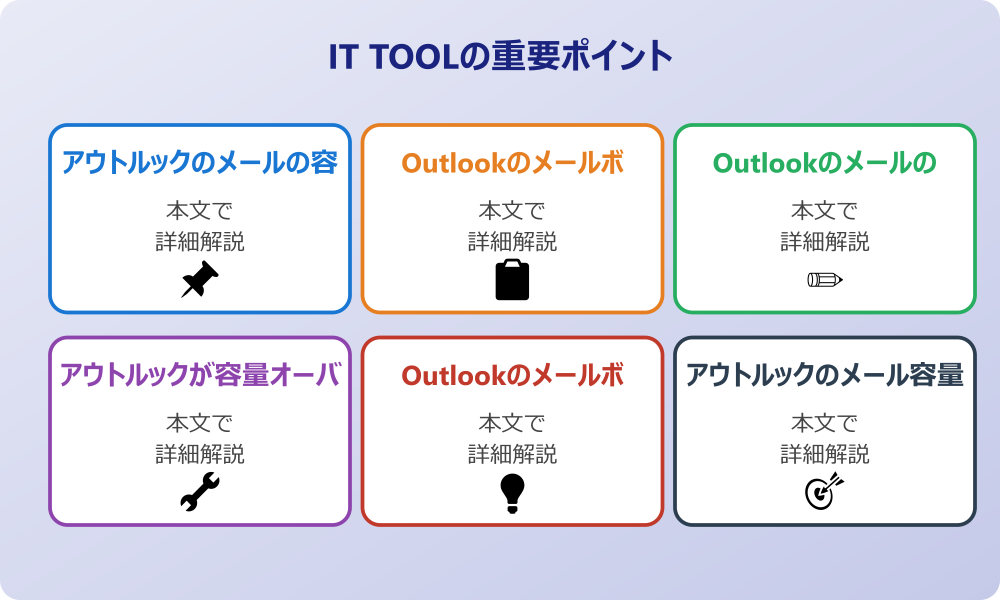 IT TOOLの重要ポイント

アウトルックのメールの容

本文で
詳細解説

Outlookのメールボ

本文で
詳細解説

Outlookのメールの

本文で
詳細解説

アウトルックが容量オーバ

本文で
詳細解説

Outlookのメールボ

本文で
詳細解説

アウトルックのメール容量

本文で
詳細解説